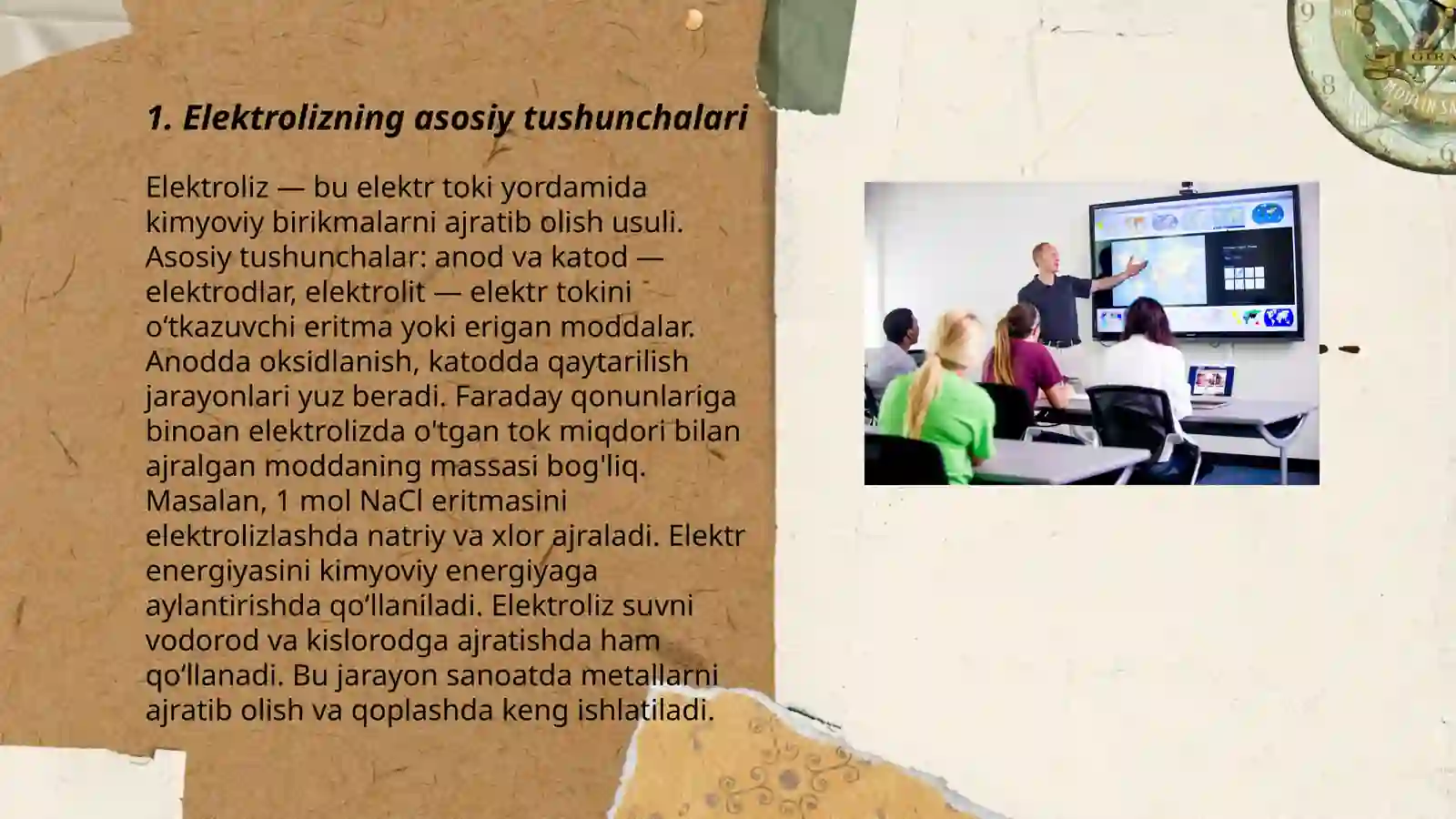 1. Elektrolizning asosiy tushunchalari

Elektroliz — bu elektr toki yordamida kimyoviy birikmalarni ajratib olish usuli. Asosiy tushunchalar: anod va katod — elektrodlar, elektrolit — elektr tokini o‘tkazuvchi eritma yoki erigan moddalar. Anodda oksidlanish, katodda qaytarilish jarayonlari yuz beradi. Faraday qonunlariga binoan elektrolizda o'tgan tok miqdori bilan ajralgan moddaning massasi bog'liq. Masalan, 1 mol NaCl eritmasini elektrolizlashda natriy va xlor ajraladi. Elektr energiyasini kimyoviy energiyaga aylantirishda qo‘llaniladi. Elektroliz suvni vodorod va kislorodga ajratishda ham qo‘llanadi. Bu jarayon sanoatda metallarni ajratib olish va qoplashda keng ishlatiladi.